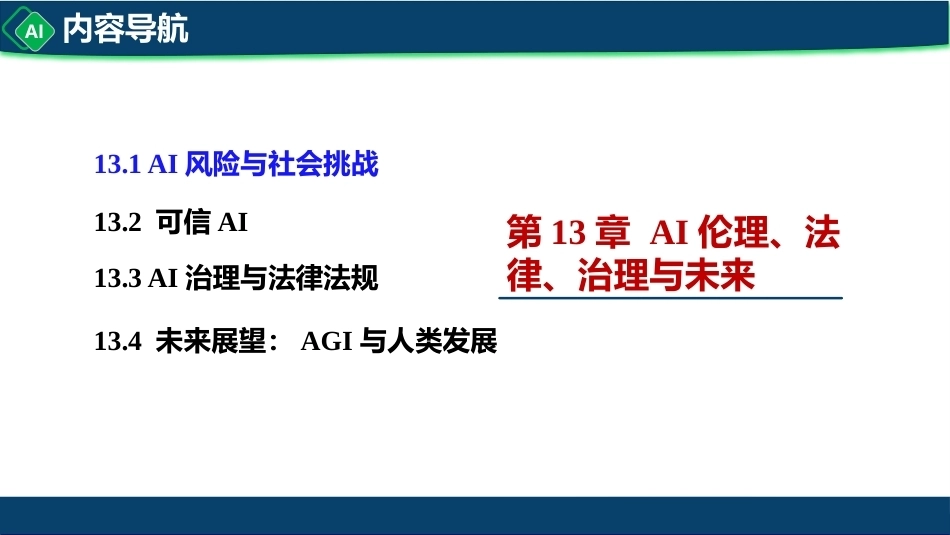 AI 内容导航

13.1 AI 风险与社会挑战

13.2 可信 AI

13.3 AI 治理与法律法规

13.4 未来展望： AGI 与人类发展

第 13 章 AI 伦理、法律、治理与未来